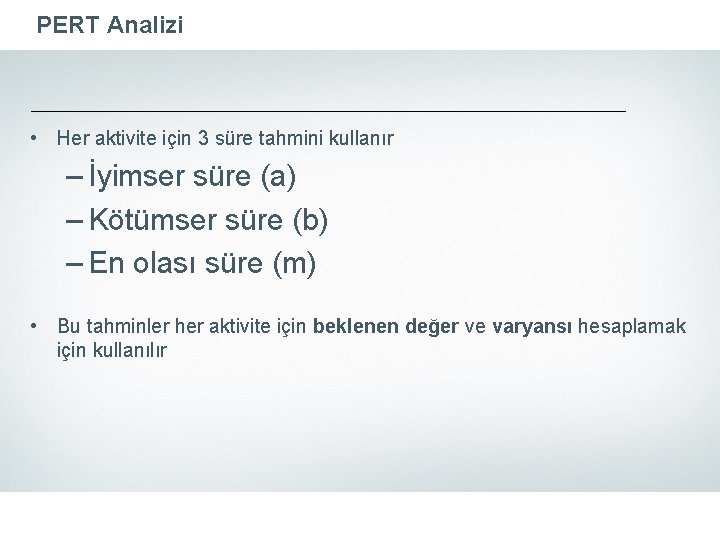 PERT Analizi

• Her aktivite için 3 süre tahmini kullanır
– İyimser süre (a)
– Kötümser süre (b)
– En olası süre (m)

• Bu tahminler her aktivite için beklenen değer ve varyansı hesaplamak için kullanılır